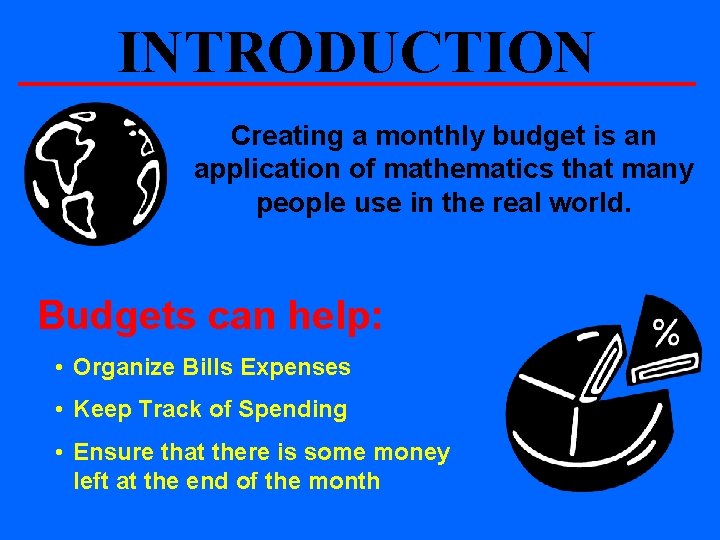 INTRODUCTION

Creating a monthly budget is an application of mathematics that many people use in the real world.

Budgets can help:

• Organize Bills Expenses
• Keep Track of Spending
• Ensure that there is some money left at the end of the month

%